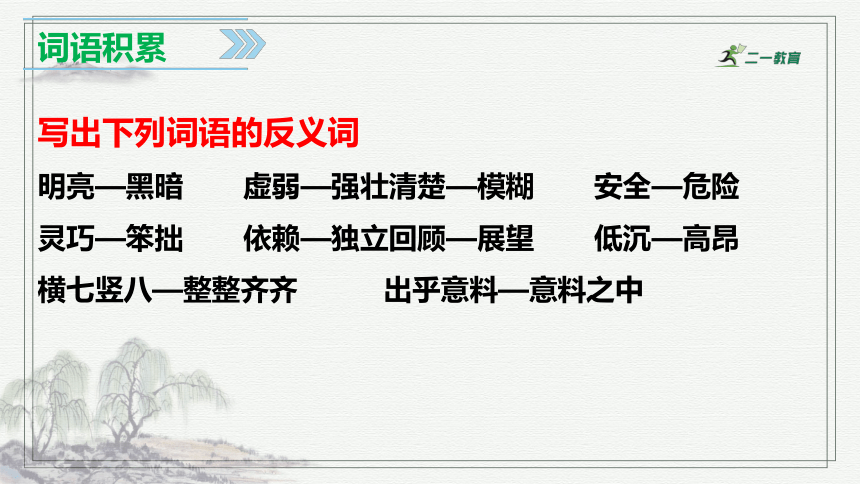 词语积累

二一教育

写出下列词语的反义词

明亮—黑暗　虚弱—强壮清楚—模糊　安全—危险

灵巧—笨拙　依赖—独立回顾—展望　低沉—高昂

横七竖八—整整齐齐　出乎意料—意料之中